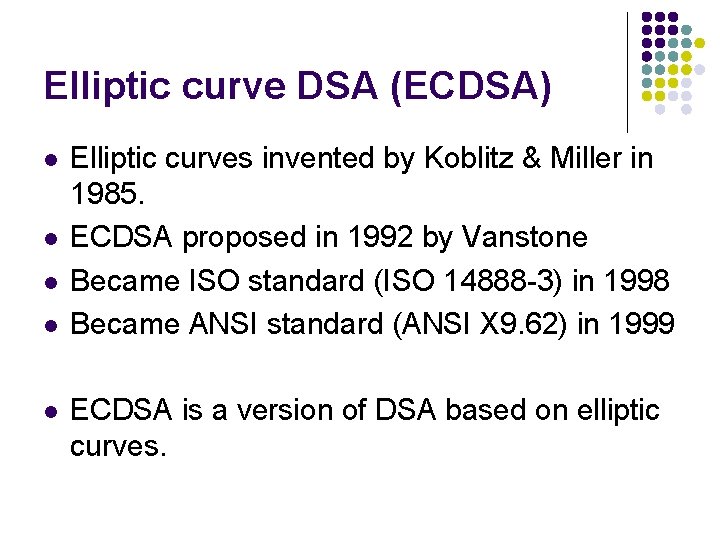 Elliptic curve DSA (ECDSA)

- Elliptic curves invented by Koblitz & Miller in 1985.
- ECDSA proposed in 1992 by Vanstone
- Became ISO standard (ISO 14888-3) in 1998
- Became ANSI standard (ANSI X9.62) in 1999

- ECDSA is a version of DSA based on elliptic curves.